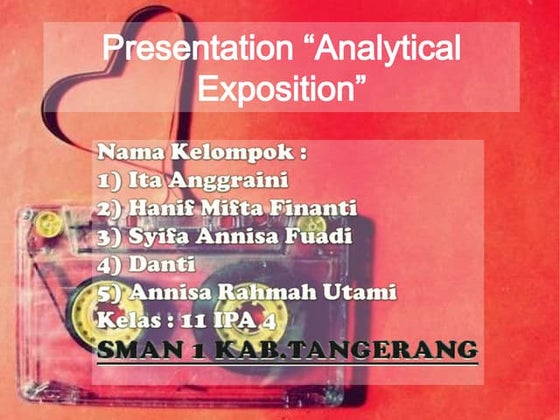 Presentation “Analytical Exposition”

Nama Kelompok :
1) Ita Anggraini
2) Hanif Mifta Finanti
3) Syifa Annisa Fuadi
4) Danti
5) Annisa Rahmah Utami
Kelas : 11 IPA 4
SMAN 1 KAB.TANGERANG